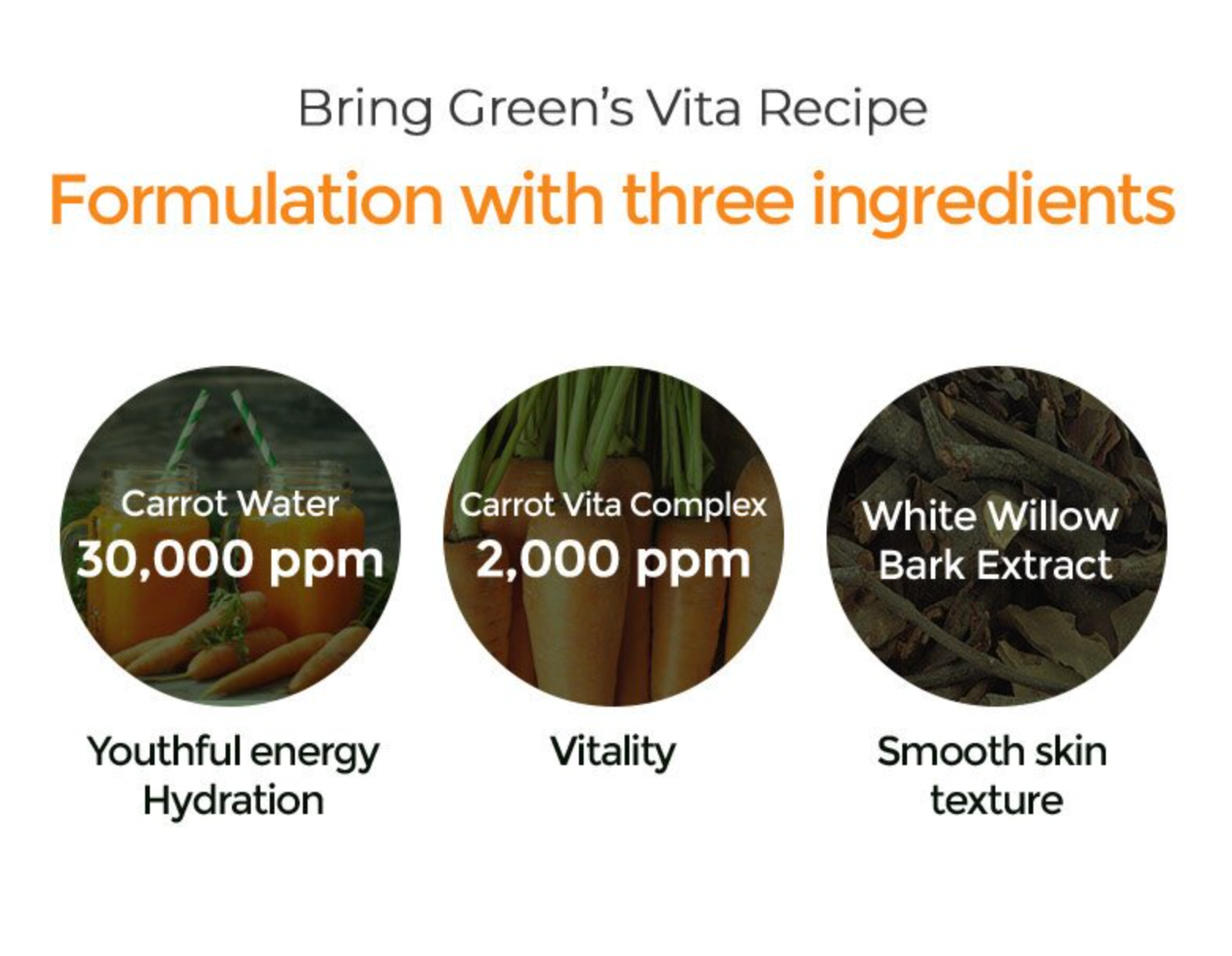 Bring Green's Vita Recipe

Formulation with three ingredients

Carrot Water
30,000 ppm

Youthful energy
Hydration

Carrot Vita Complex
2,000 ppm

Vitality

White Willow
Bark Extract

Smooth skin
texture